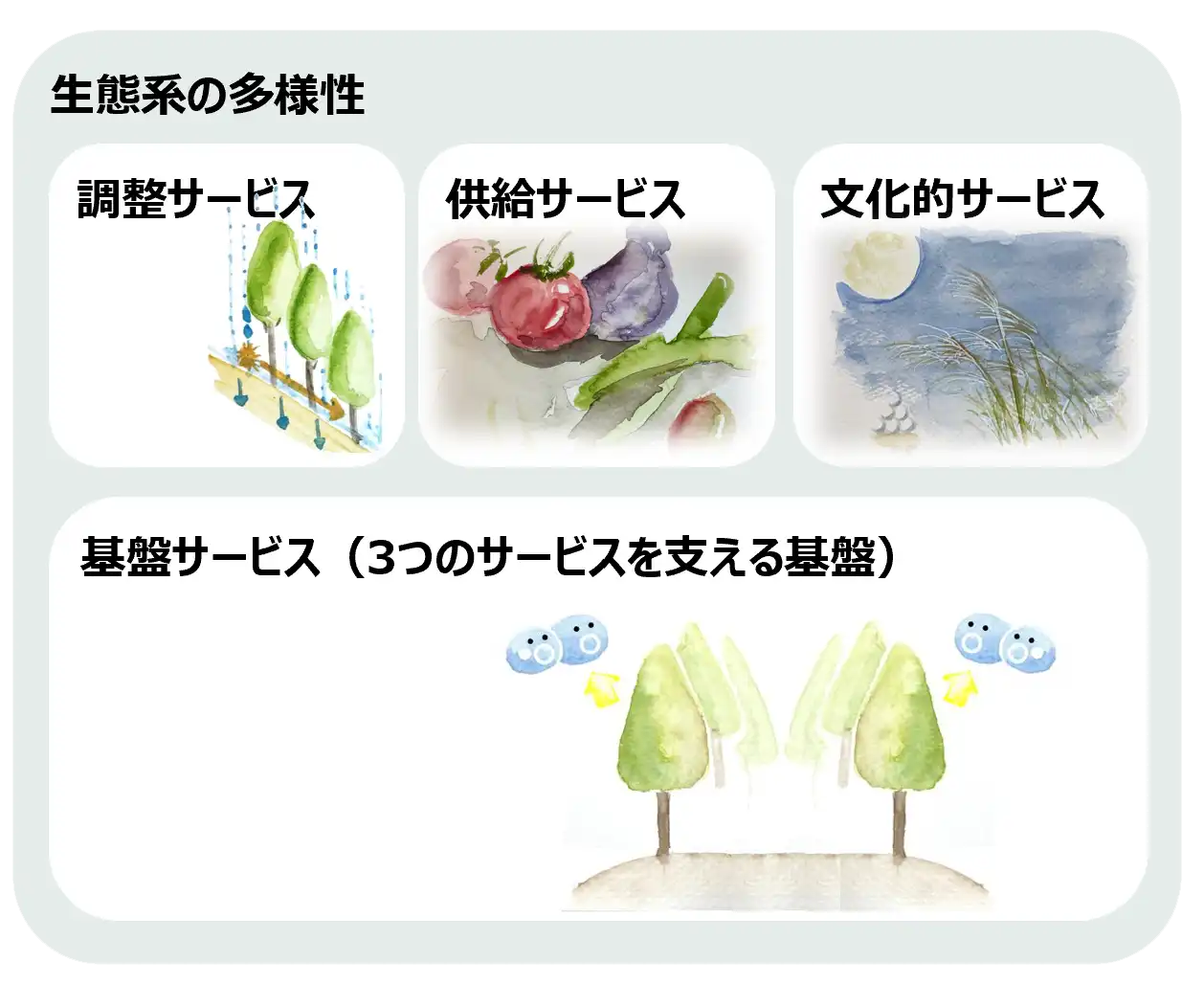 生態系の多様性

調整サービス

供給サービス

文化的サービス

基盤サービス（3つのサービスを支える基盤）